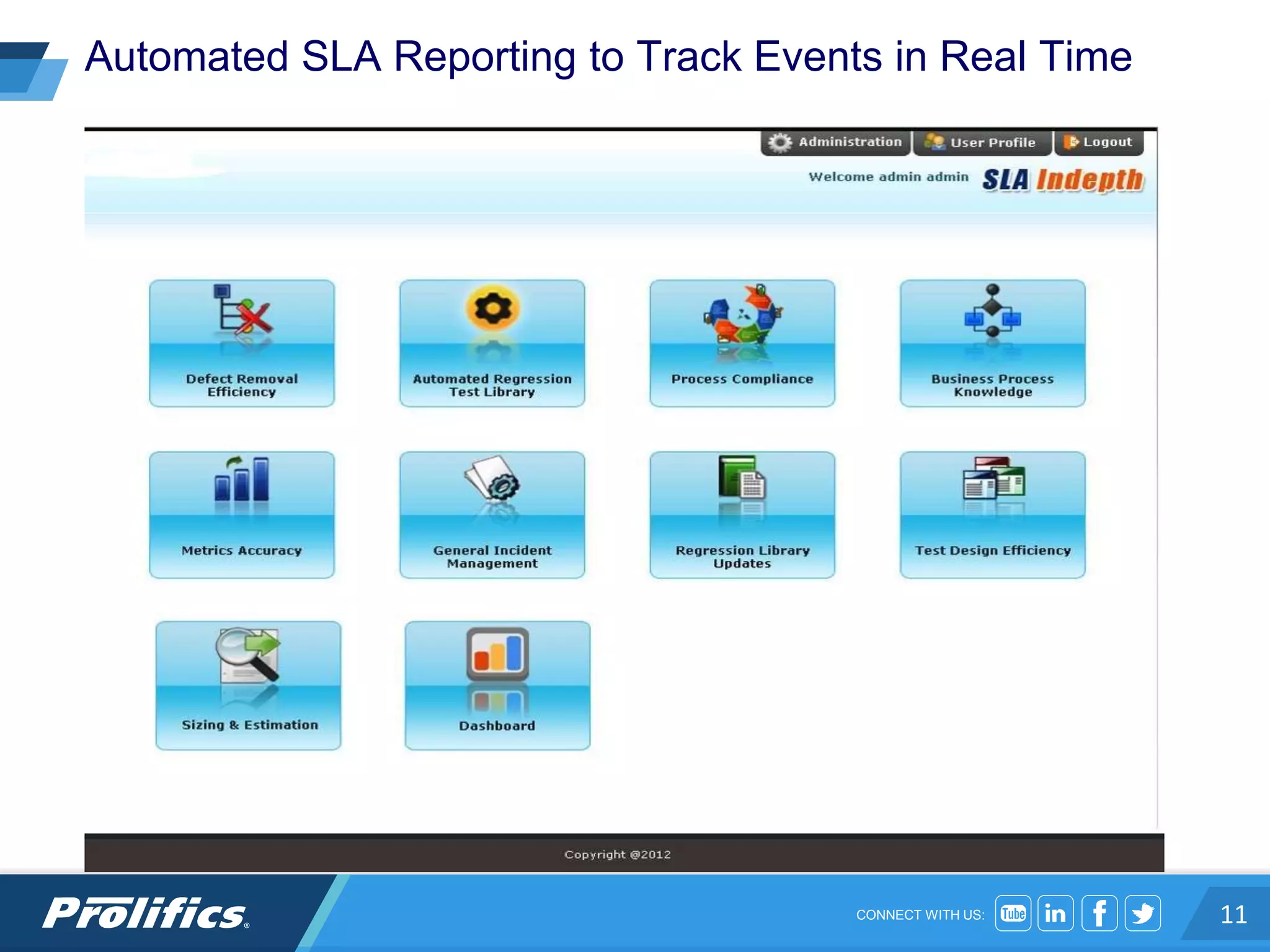 Automated SLA Reporting to Track Events in Real Time

Administration User Profile Logout

Welcome admin admin SLA Indepth

Defect Removal Efficiency

Automated Regression Test Library

Process Compliance

Business Process Knowledge

Metrics Accuracy

General Incident Management

Regression Library Updates

Test Design Efficiency

Sizing & Estimation

Dashboard

Copyright @2012

Prolifics

CONNECT WITH US: Tube in f

11